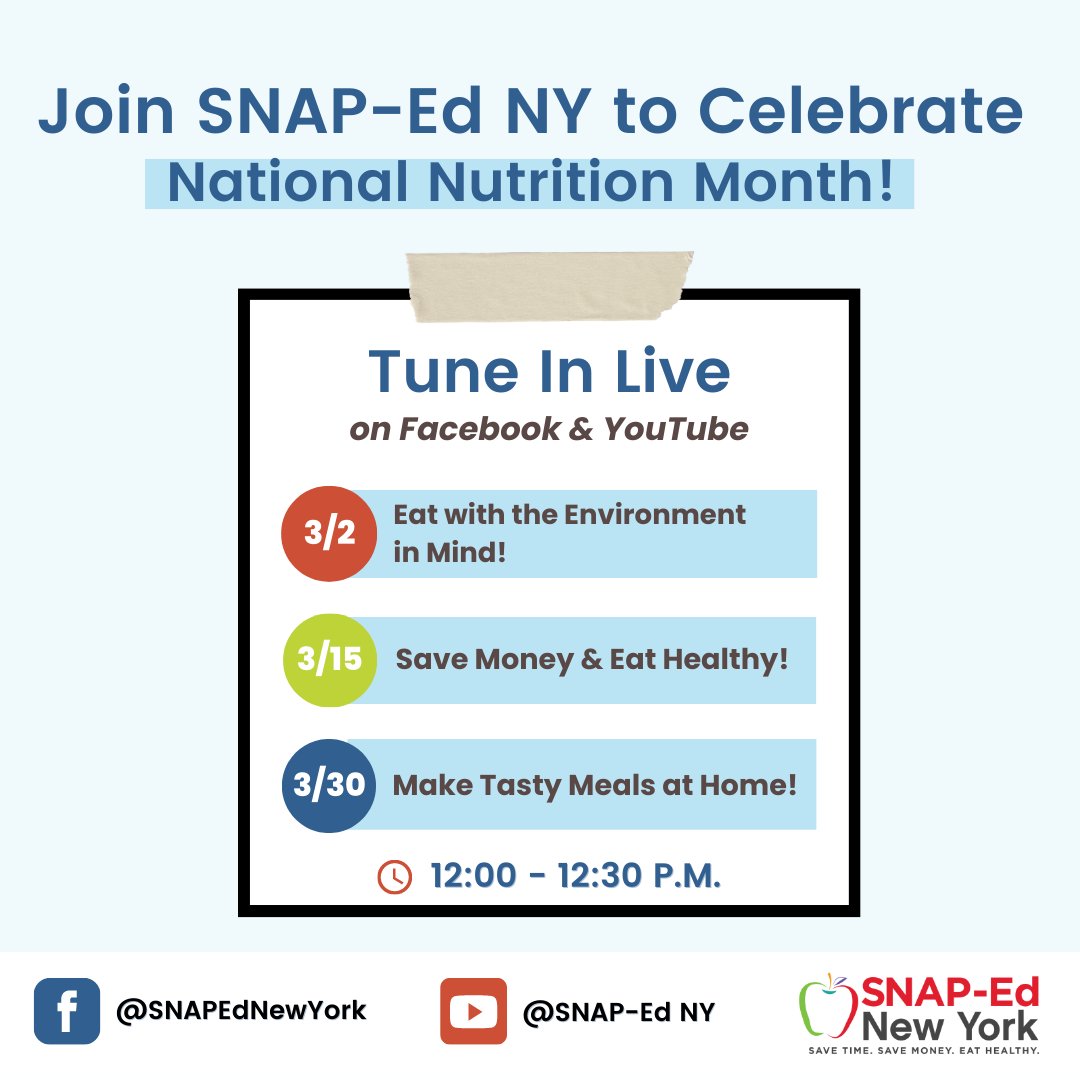 Join SNAP-Ed NY to Celebrate
National Nutrition Month!

Tune In Live
on Facebook & YouTube

3/2 Eat with the Environment in Mind!

3/15 Save Money & Eat Healthy!

3/30 Make Tasty Meals at Home!

12:00 - 12:30 P.M.

f @SNAPEdNewYork

@SNAP-Ed NY

SNAP-Ed New York
SAVE TIME. SAVE MONEY. EAT HEALTHY.